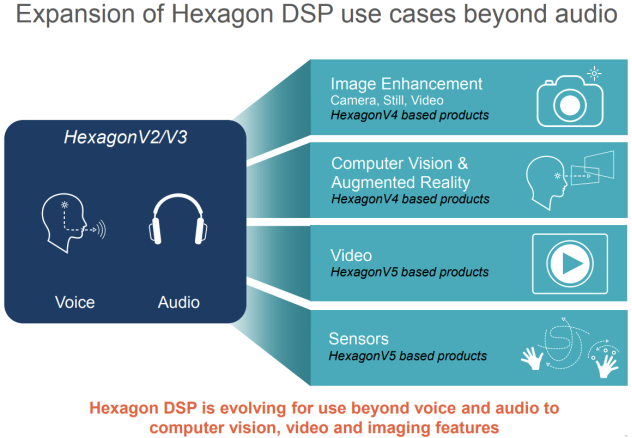 Expansion of Hexagon DSP use cases beyond audio

HexagonV2/V3

Voice

Audio

Image Enhancement
Camera, Still, Video
HexagonV4 based products

Computer Vision & Augmented Reality
HexagonV4 based products

Video
HexagonV5 based products

Sensors
HexagonV5 based products

Hexagon DSP is evolving for use beyond voice and audio to computer vision, video and imaging features